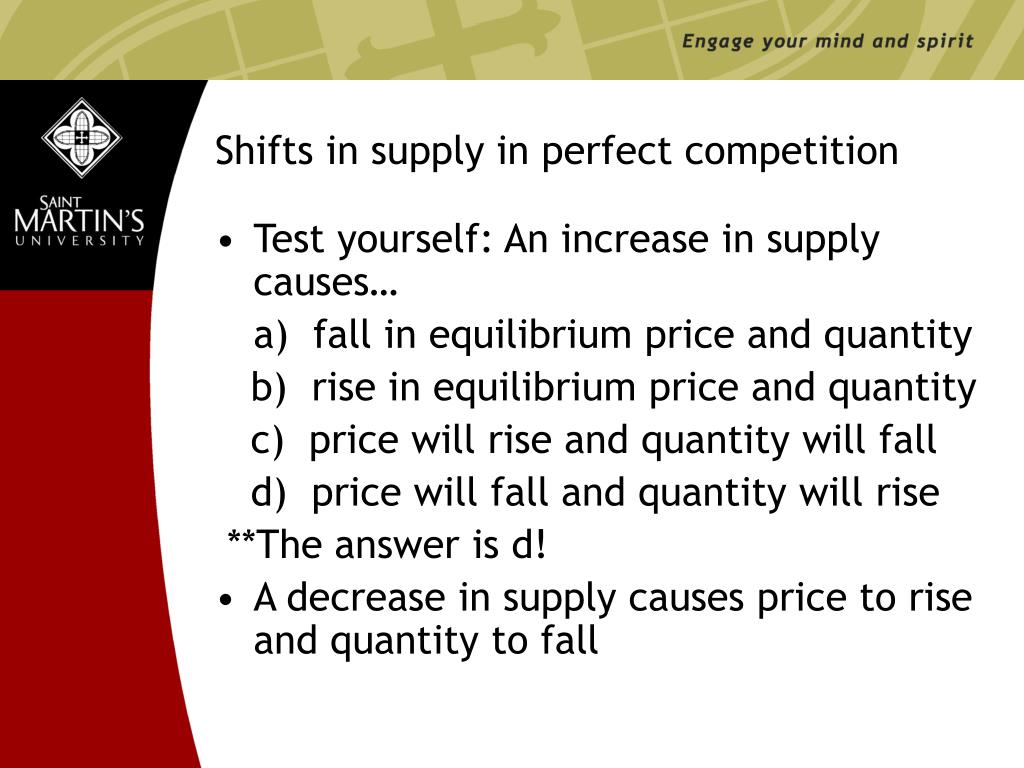 Engage your mind and spirit

SAINT MARTIN'S UNIVERSITY

Shifts in supply in perfect competition

• Test yourself: An increase in supply causes…

a) fall in equilibrium price and quantity

b) rise in equilibrium price and quantity

c) price will rise and quantity will fall

d) price will fall and quantity will rise

**The answer is d!

• A decrease in supply causes price to rise and quantity to fall